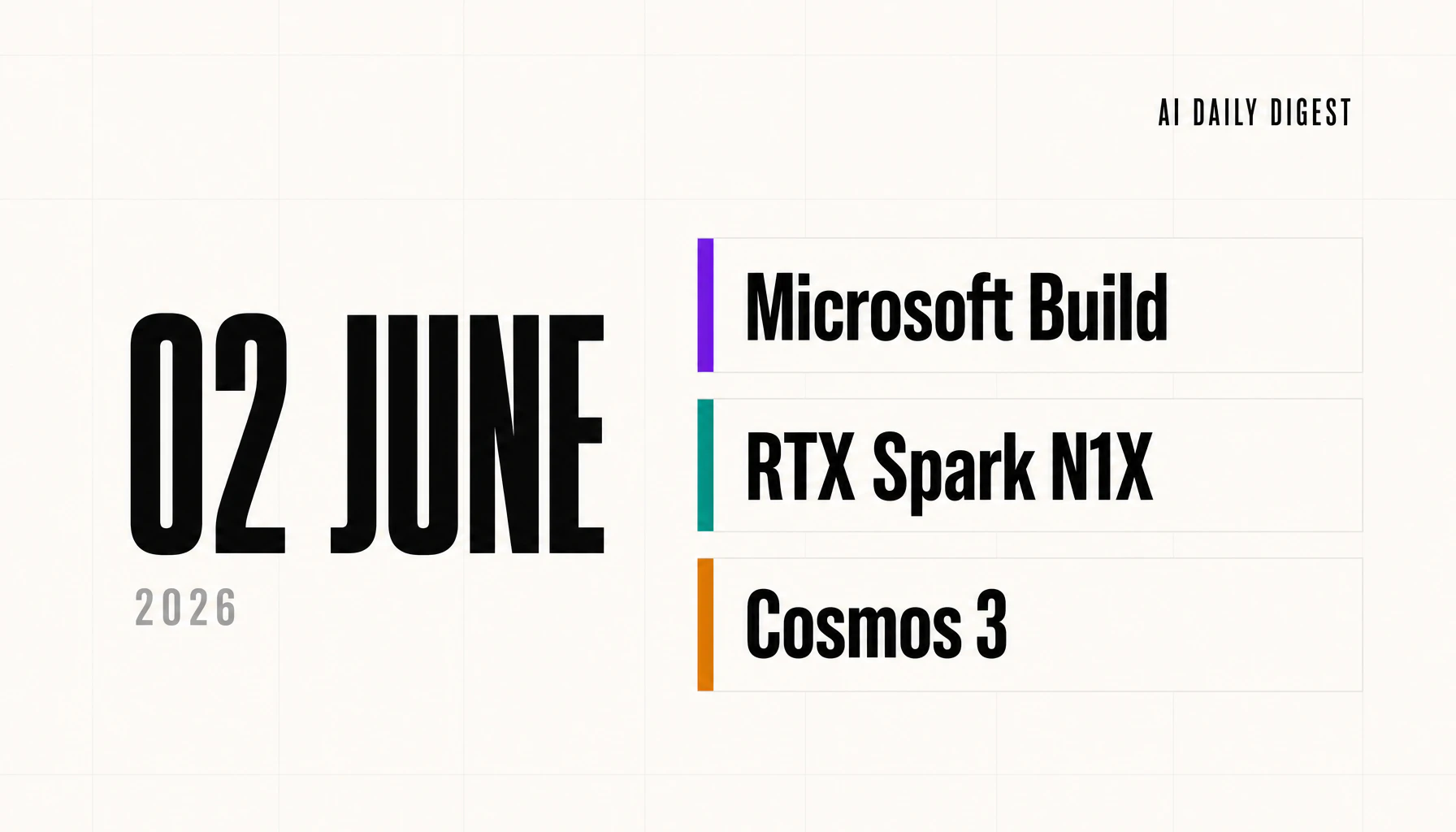 AI DAILY DIGEST

02 JUNE

2026

Microsoft Build

RTX Spark N1X

Cosmos 3